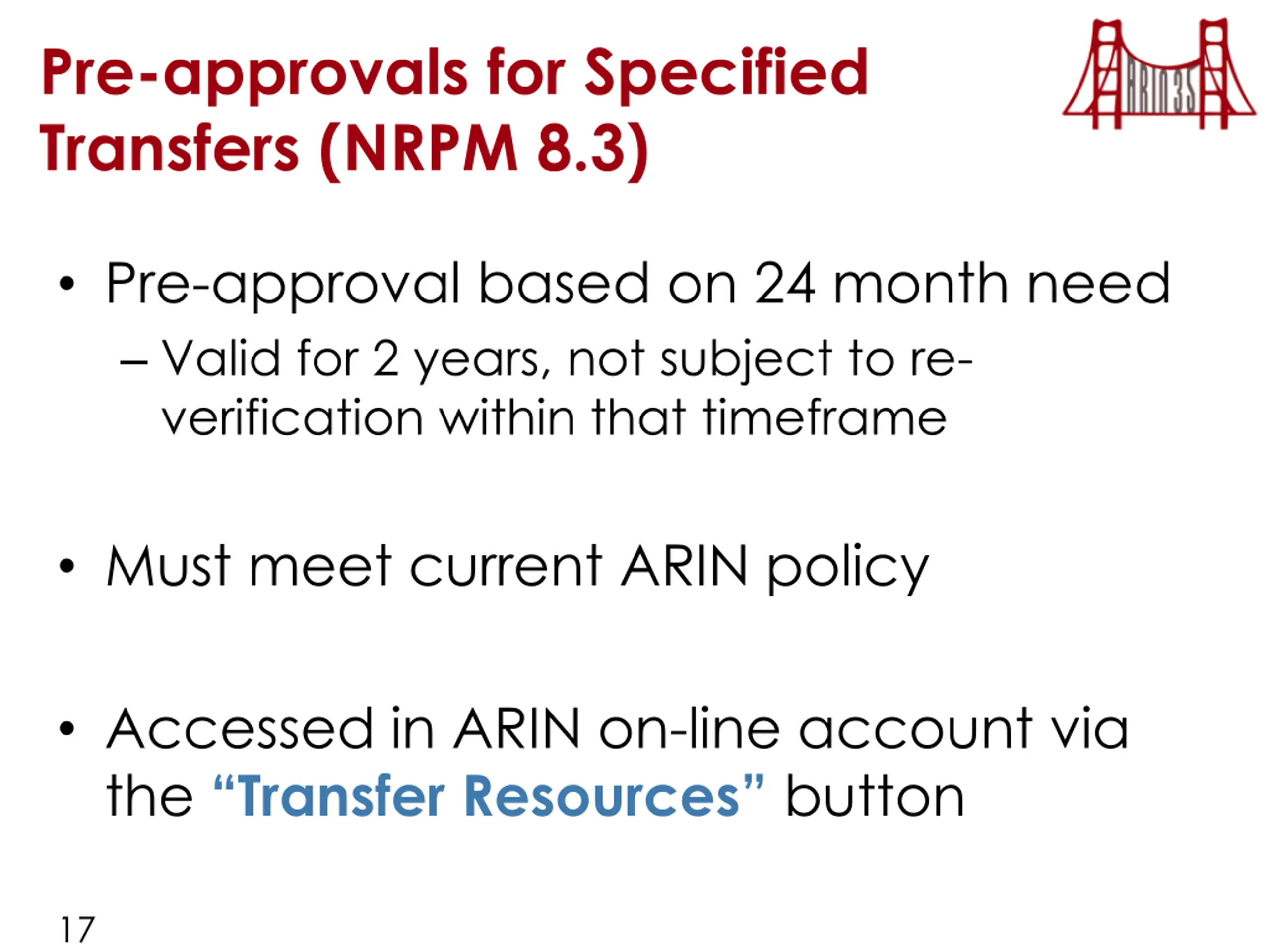 Pre-approvals for Specified Transfers (NRPM 8.3)

ARIN 35

• Pre-approval based on 24 month need
– Valid for 2 years, not subject to re-verification within that timeframe

• Must meet current ARIN policy

• Accessed in ARIN on-line account via the “Transfer Resources” button

17